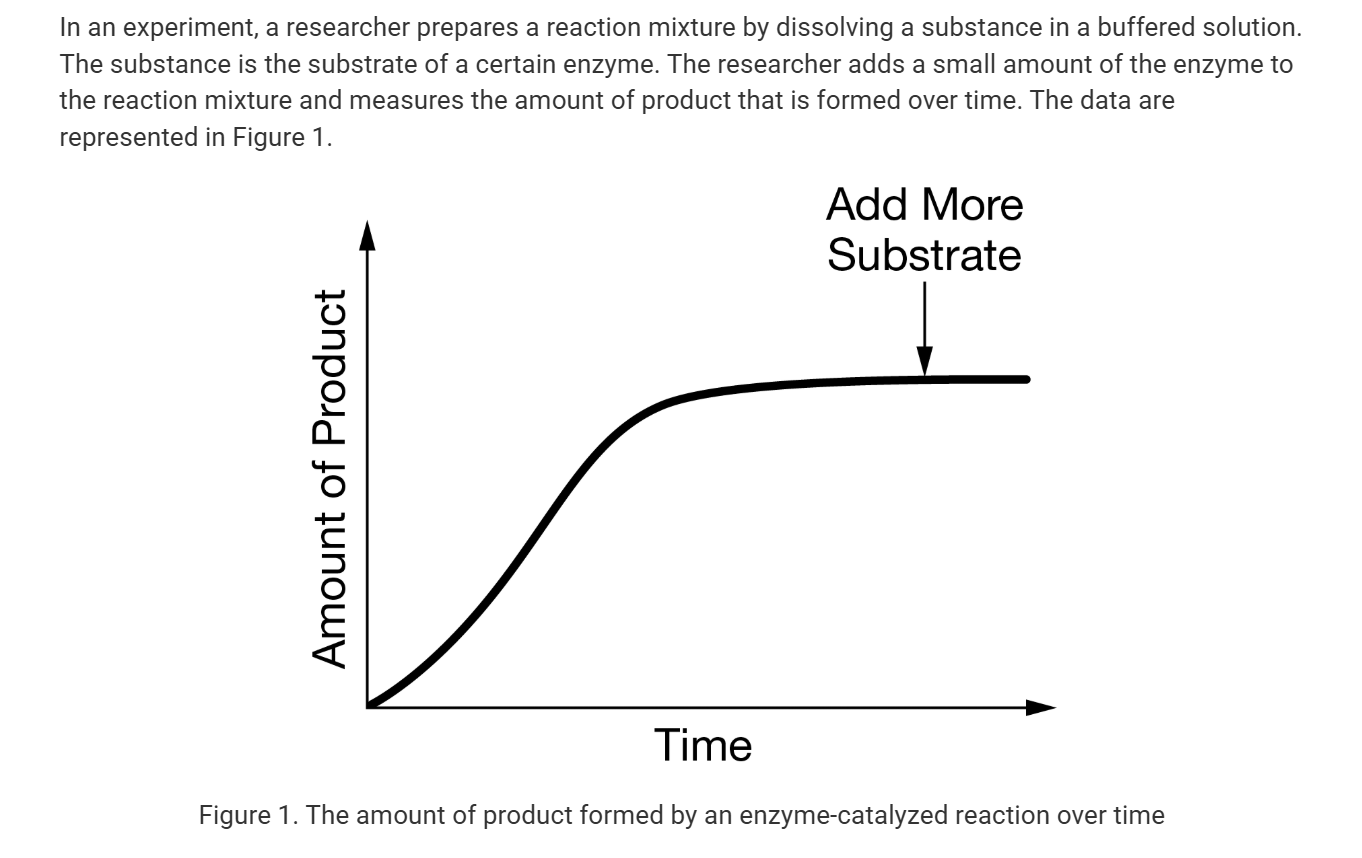 In an experiment, a researcher prepares a reaction mixture by dissolving a substance in a buffered solution. The substance is the substrate of a certain enzyme. The researcher adds a small amount of the enzyme to the reaction mixture and measures the amount of product that is formed over time. The data are represented in Figure 1.

Add More Substrate

Amount of Product

Time

Figure 1. The amount of product formed by an enzyme-catalyzed reaction over time